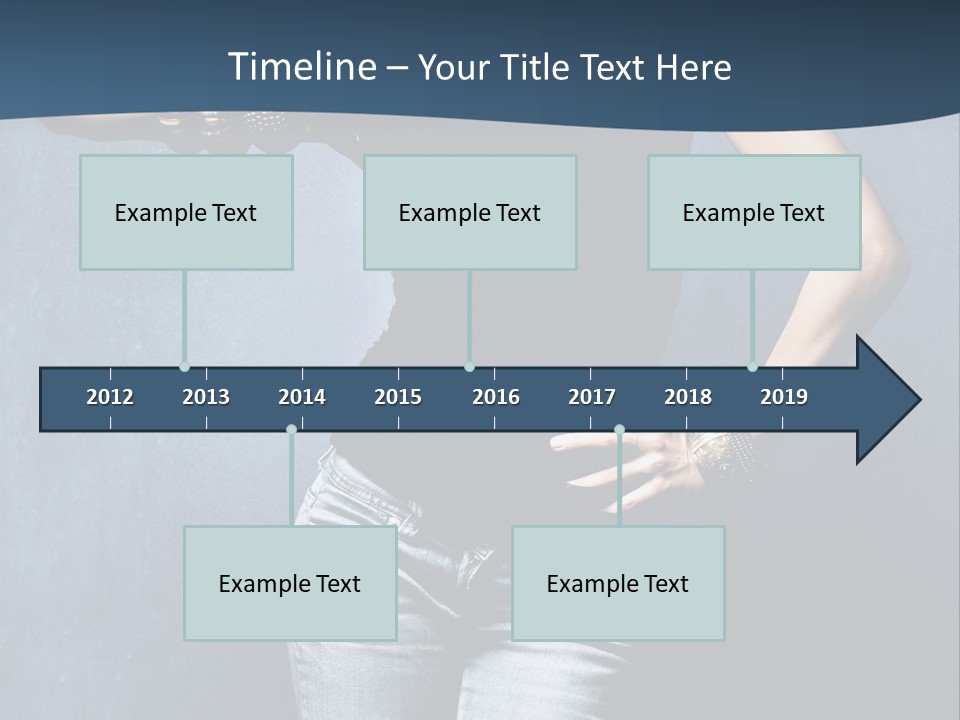 Timeline – Your Title Text Here

Example Text

Example Text

Example Text

2012 2013 2014 2015 2016 2017 2018 2019

Example Text

Example Text